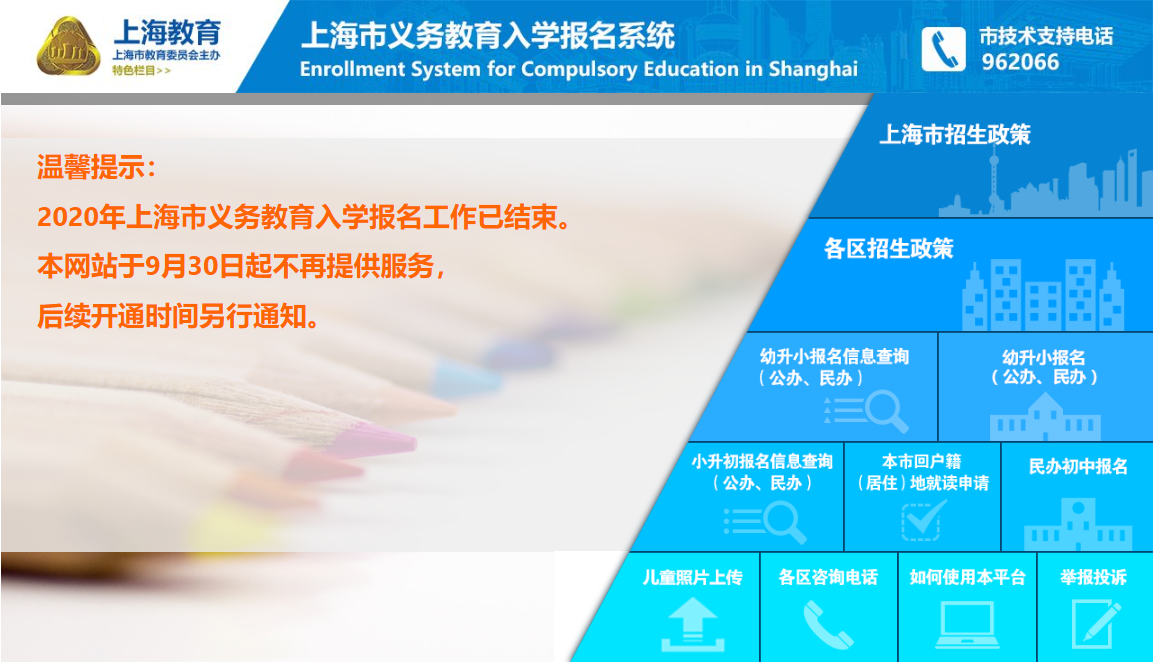 上海教育
上海市教育委员会主办
特色栏目>>

上海市义务教育入学报名系统
Enrollment System for Compulsory Education in Shanghai

市技术支持电话
962066

温馨提示：
2020年上海市义务教育入学报名工作已结束。
本网站于9月30日起不再提供服务，
后续开通时间另行通知。

上海市招生政策

各区招生政策

幼升小报名信息查询（公办、民办）

幼升小报名（公办、民办）

小升初报名信息查询（公办、民办）

本市回户籍（居住）地就读申请

民办初中报名

儿童照片上传

各区咨询电话

如何使用本平台

举报投诉